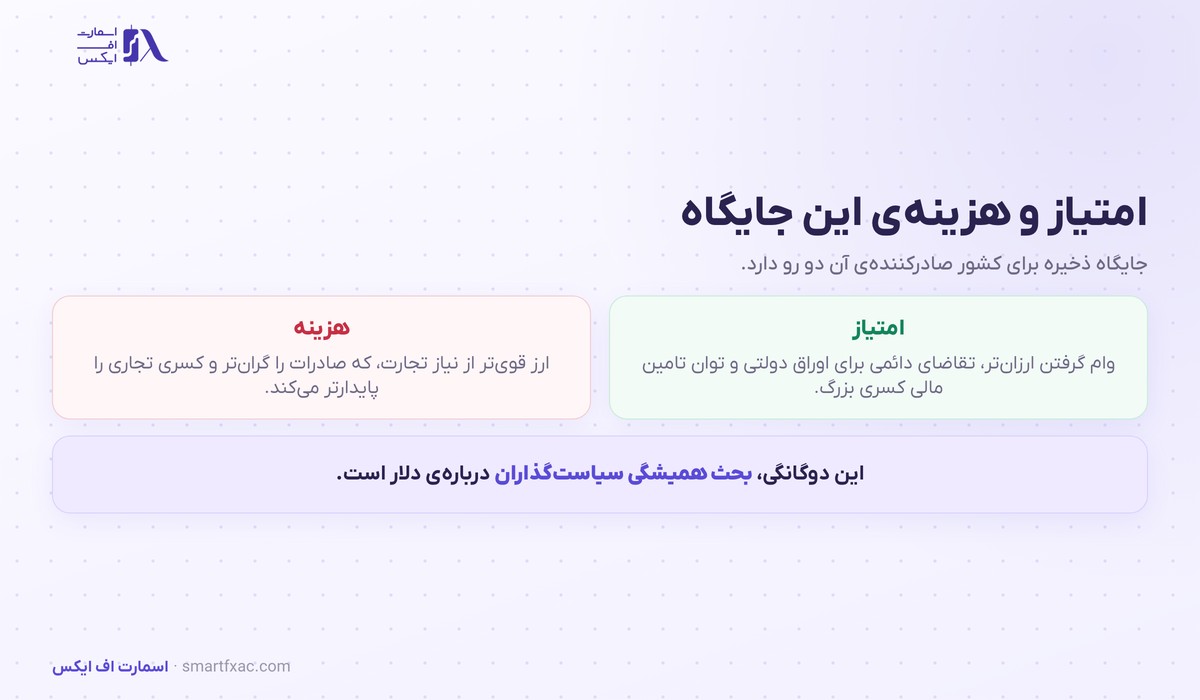 اسمارت
اف
ایکس

امتیاز و هزینه‌ی این جایگاه

جایگاه ذخیره برای کشور صادرکننده‌ی آن دو رو دارد.

امتیاز

وام گرفتن ارزان‌تر، تقاضای دائمی برای اوراق دولتی و توان تامین مالی کسری بزرگ.

هزینه

ارز قوی‌تر از نیاز تجارت، که صادرات را گران‌تر و کسری تجاری را پایدارتر می‌کند.

این دوگانگی، بحث همیشگی سیاست‌گذاران درباره‌ی دلار است.

اسمارت اف ایکس · smartfxac.com